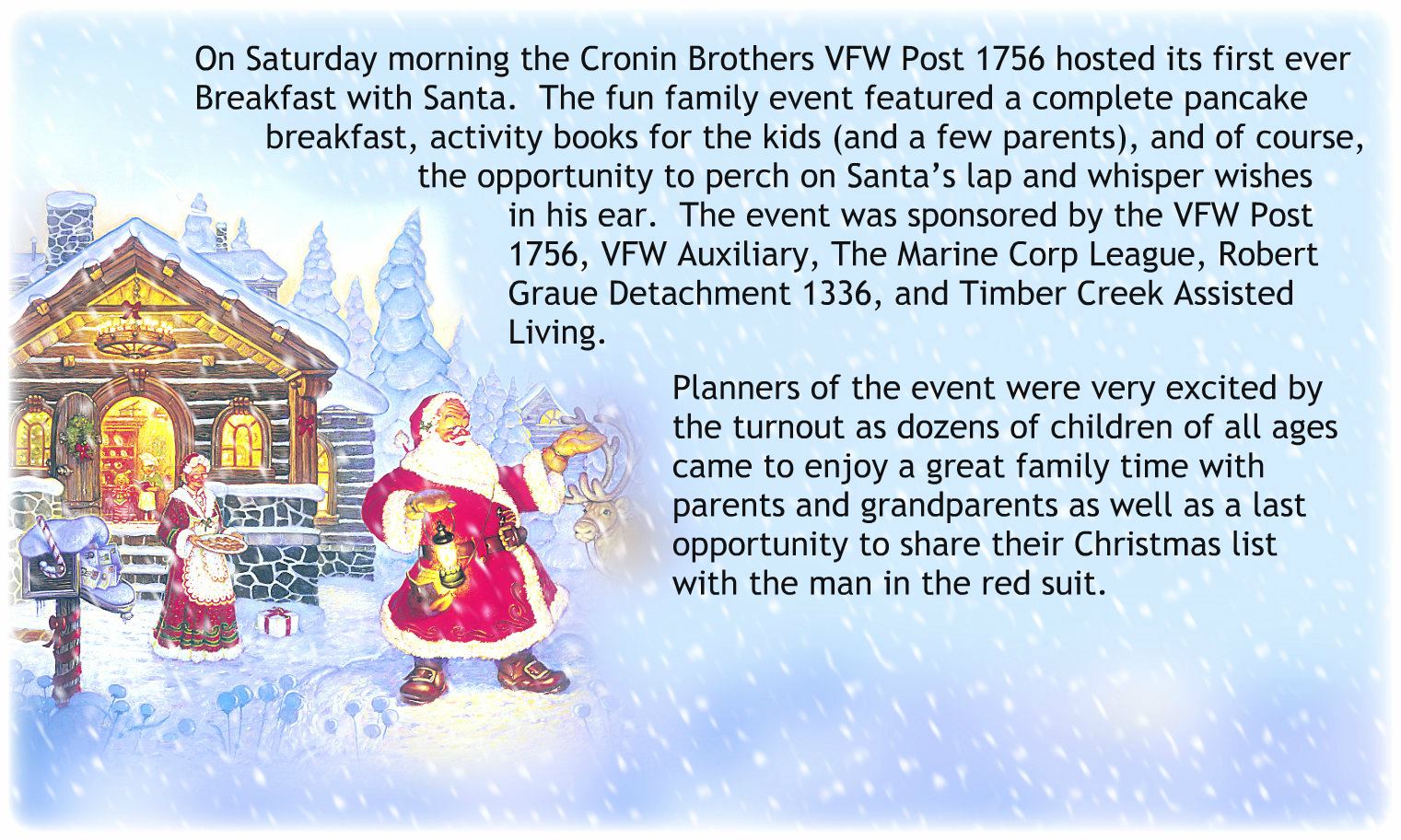 On Saturday morning the Cronin Brothers VFW Post 1756 hosted its first ever Breakfast with Santa. The fun family event featured a complete pancake breakfast, activity books for the kids (and a few parents), and of course, the opportunity to perch on Santa's lap and whisper wishes in his ear. The event was sponsored by the VFW Post 1756, VFW Auxiliary, The Marine Corp League, Robert Graue Detachment 1336, and Timber Creek Assisted Living.

Planners of the event were very excited by the turnout as dozens of children of all ages came to enjoy a great family time with parents and grandparents as well as a last opportunity to share their Christmas list with the man in the red suit.